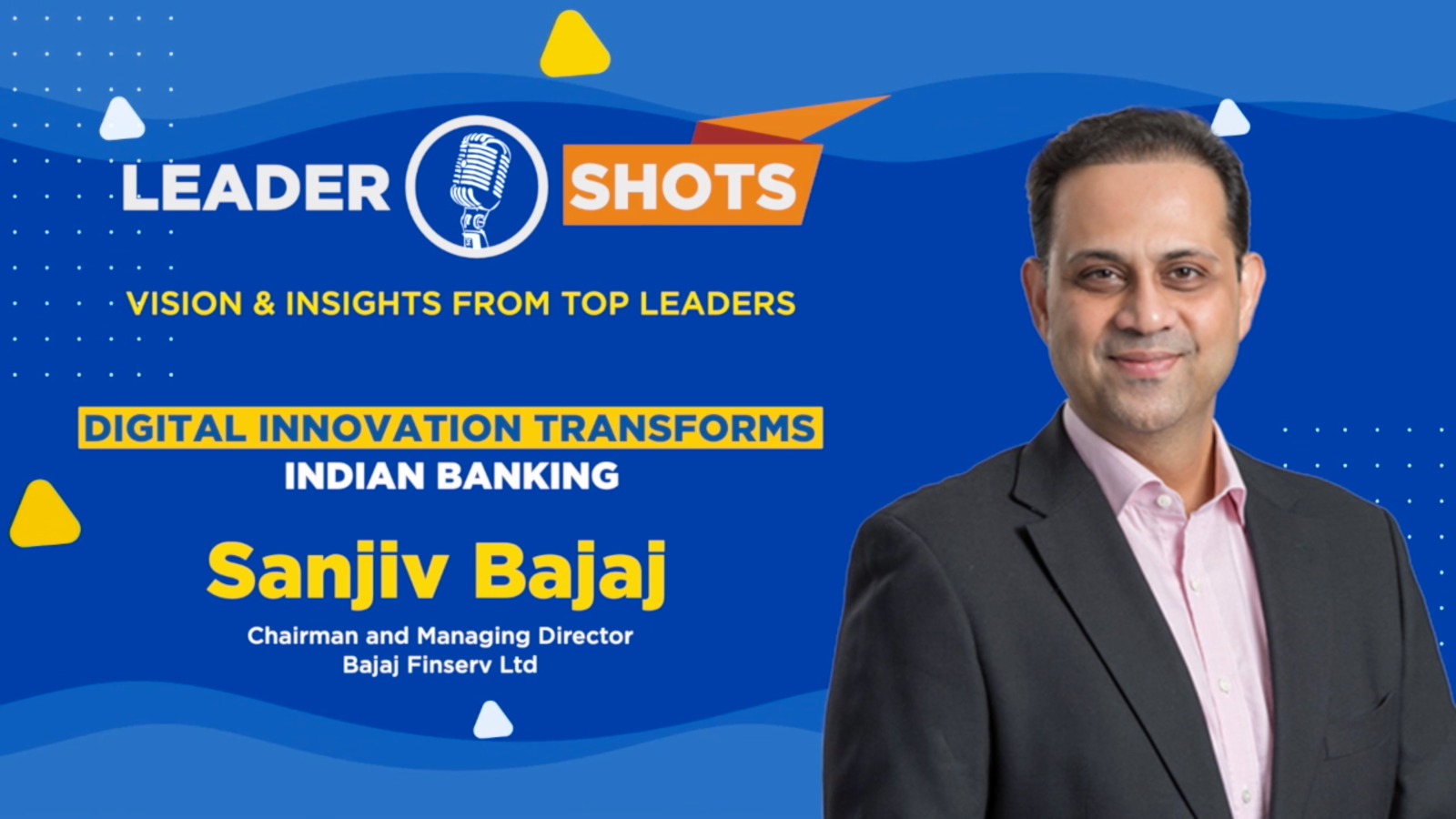 LEADER SHOTS

VISION & INSIGHTS FROM TOP LEADERS

DIGITAL INNOVATION TRANSFORMS
INDIAN BANKING

Sanjiv Bajaj

Chairman and Managing Director
Bajaj Finserv Ltd